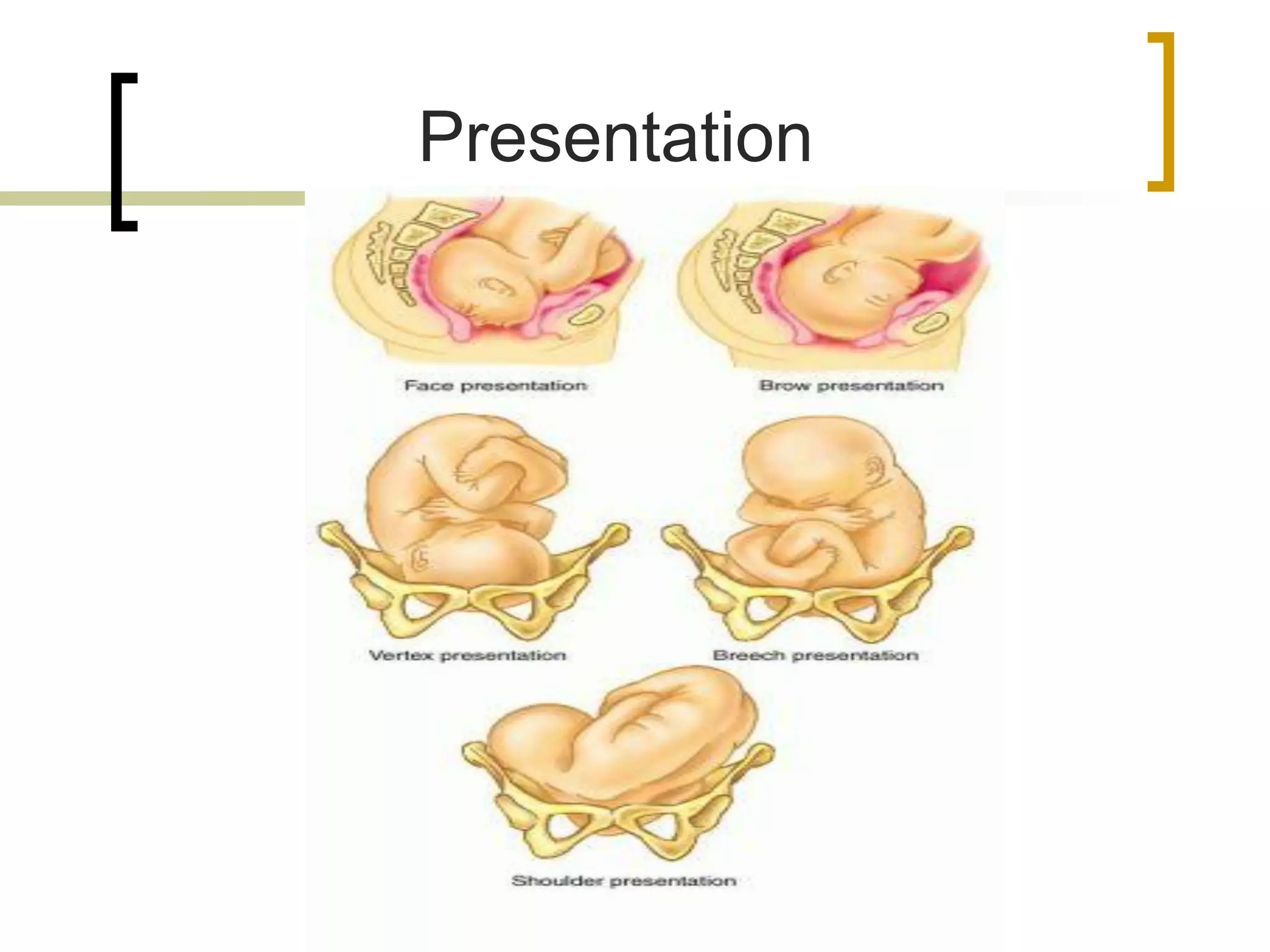 Presentation

Face presentation

Brow presentation

Vertex presentation

Breech presentation

Shoulder presentation